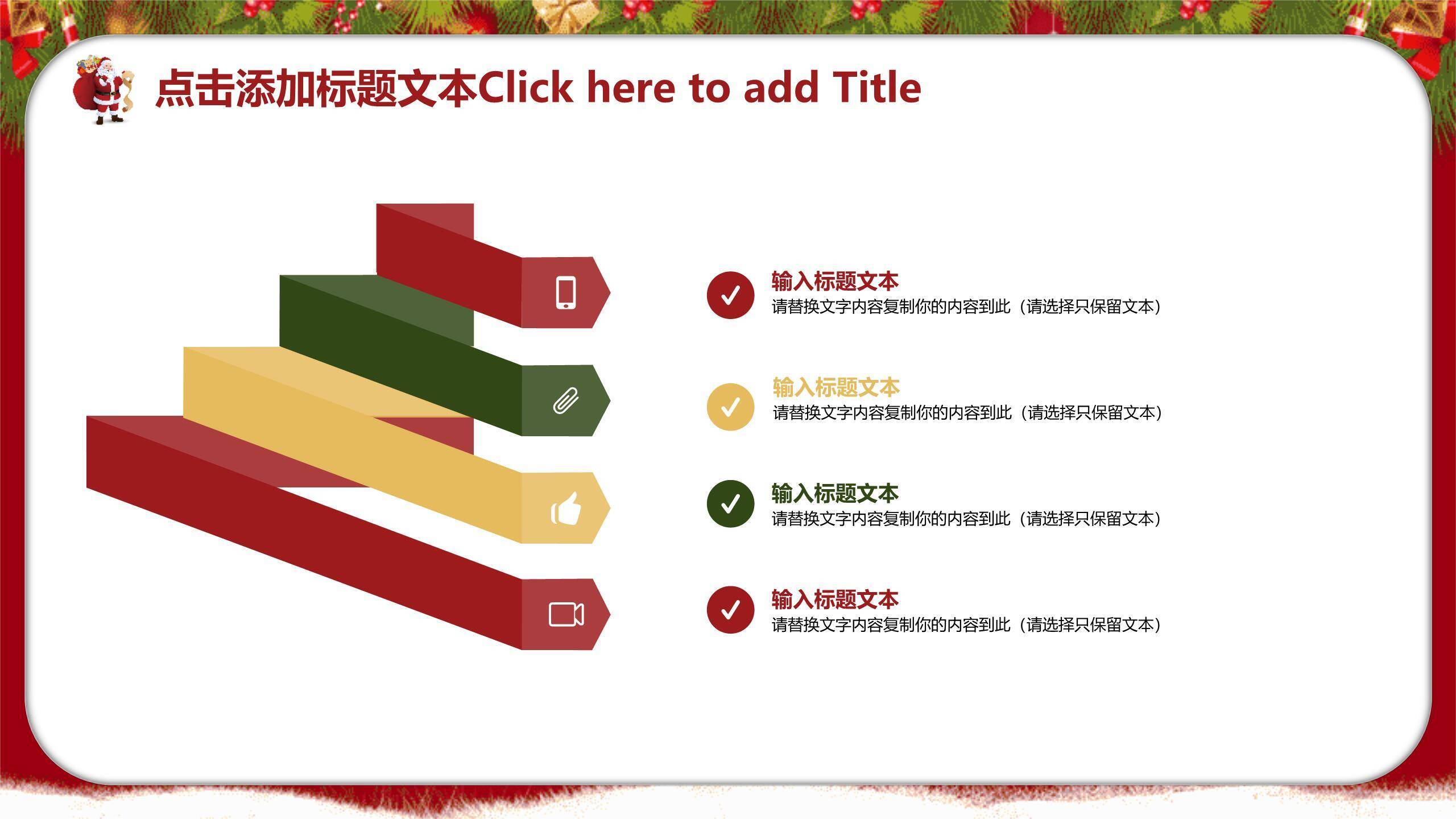 点击添加标题文本Click here to add Title

输入标题文本
请替换文字内容复制你的内容到此（请选择只保留文本）

输入标题文本
请替换文字内容复制你的内容到此（请选择只保留文本）

输入标题文本
请替换文字内容复制你的内容到此（请选择只保留文本）

输入标题文本
请替换文字内容复制你的内容到此（请选择只保留文本）